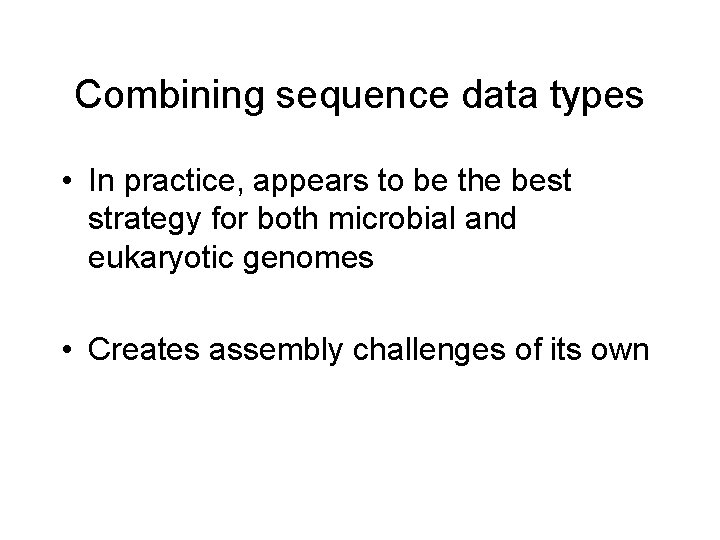 Combining sequence data types

• In practice, appears to be the best strategy for both microbial and eukaryotic genomes

• Creates assembly challenges of its own